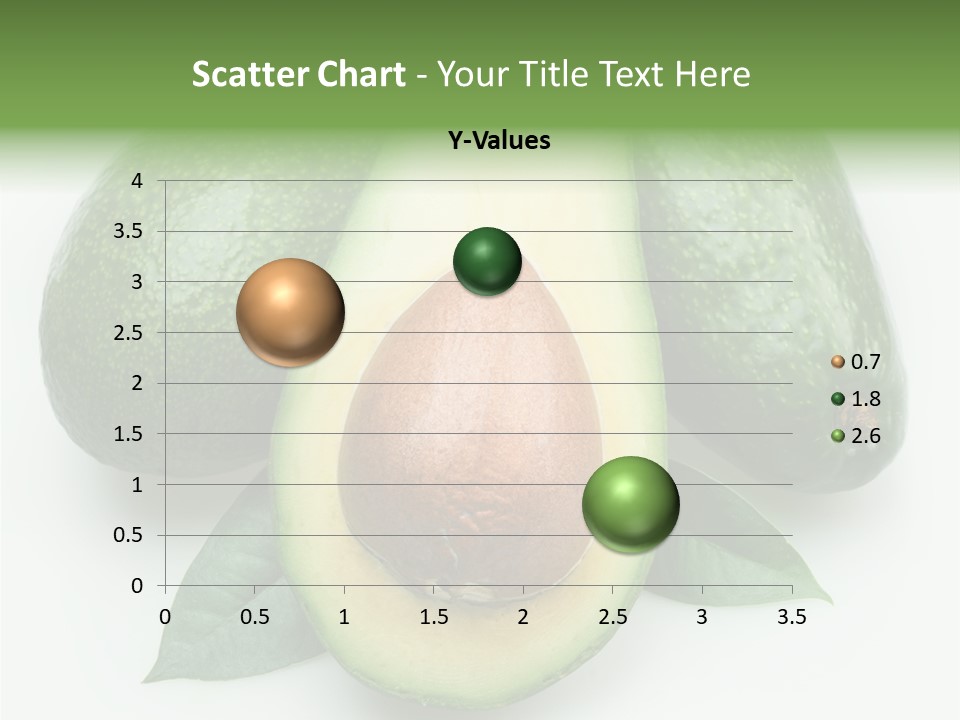 Scatter Chart - Your Title Text Here

Y-Values

4
3.5
3
2.5
2
1.5
1
0.5
0

0 0.5 1 1.5 2 2.5 3 3.5

0.7
1.8
2.6